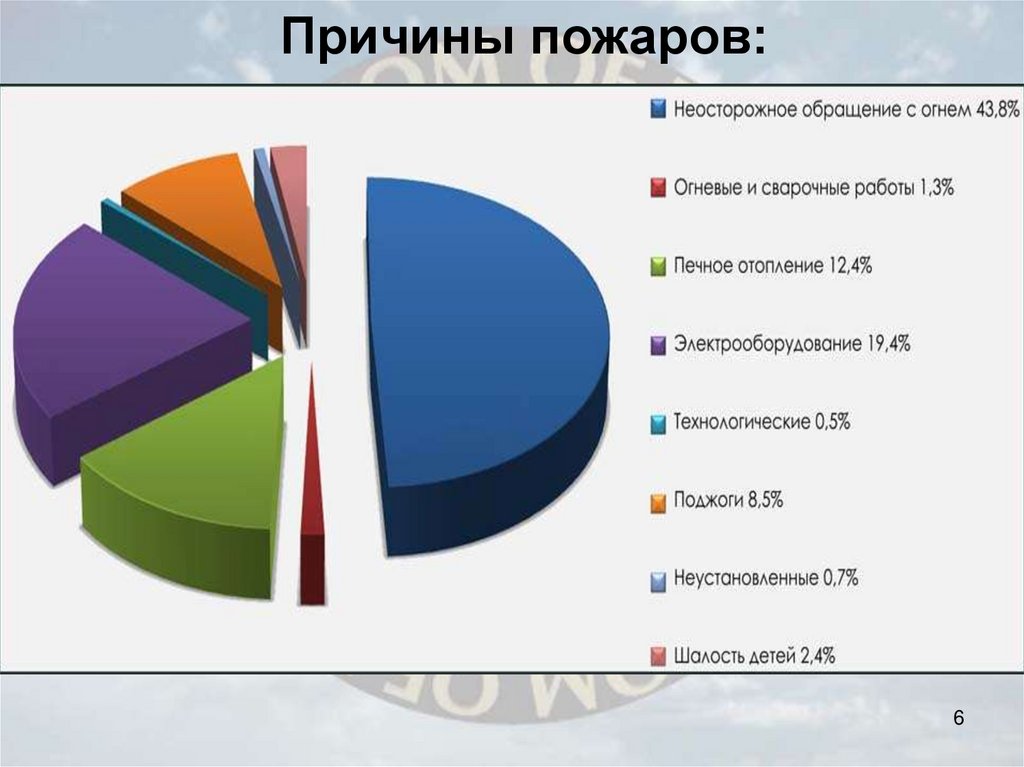 Причины пожаров:

Неосторожное обращение с огнем 43,8%

Огневые и сварочные работы 1,3%

Печное отопление 12,4%

Электрооборудование 19,4%

Технологические 0,5%

Поджоги 8,5%

Неустановленные 0,7%

Шалость детей 2,4%

6